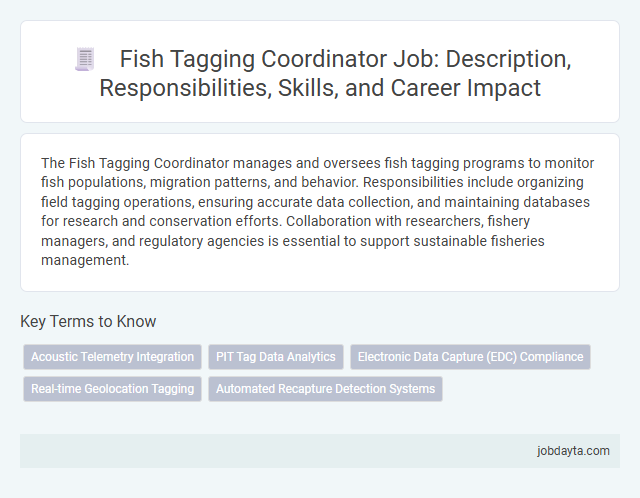 Fish Tagging Coordinator Job: Description, Responsibilities, Skills, and Career Impact

The Fish Tagging Coordinator manages and oversees fish tagging programs to monitor fish populations, migration patterns, and behavior. Responsibilities include organizing field tagging operations, ensuring accurate data collection, and maintaining databases for research and conservation efforts. Collaboration with researchers, fishery managers, and regulatory agencies is essential to support sustainable fisheries management.

Key Terms to Know

Acoustic Telemetry Integration

PIT Tag Data Analytics

Electronic Data Capture (EDC) Compliance

Real-time Geolocation Tagging

Automated Recapture Detection Systems

jobdayta.com